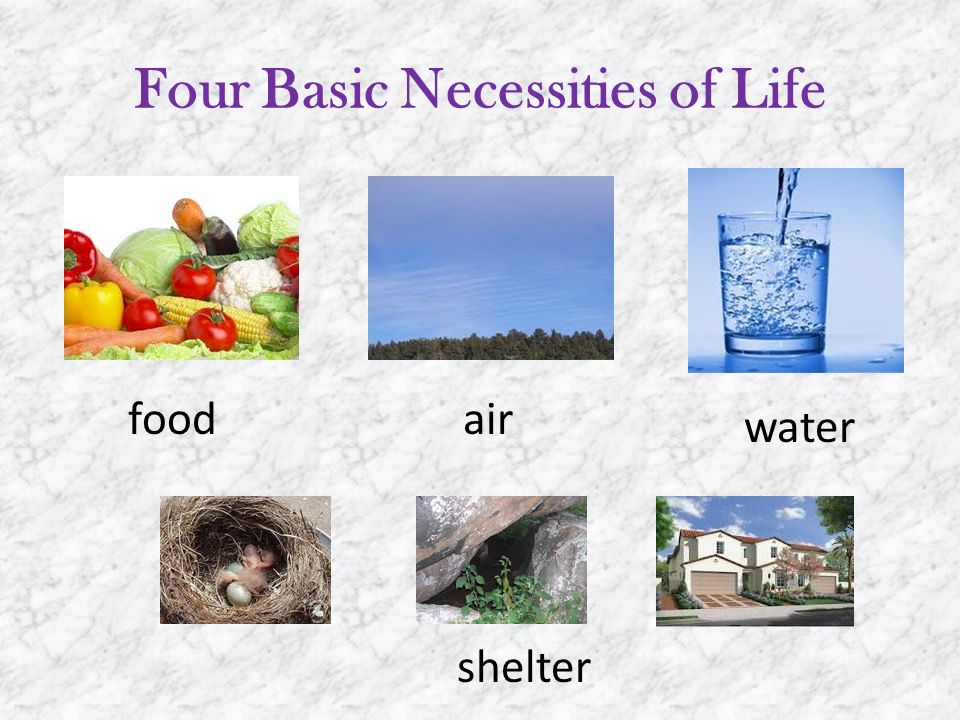 Four Basic Necessities of Life

food

air

water

shelter